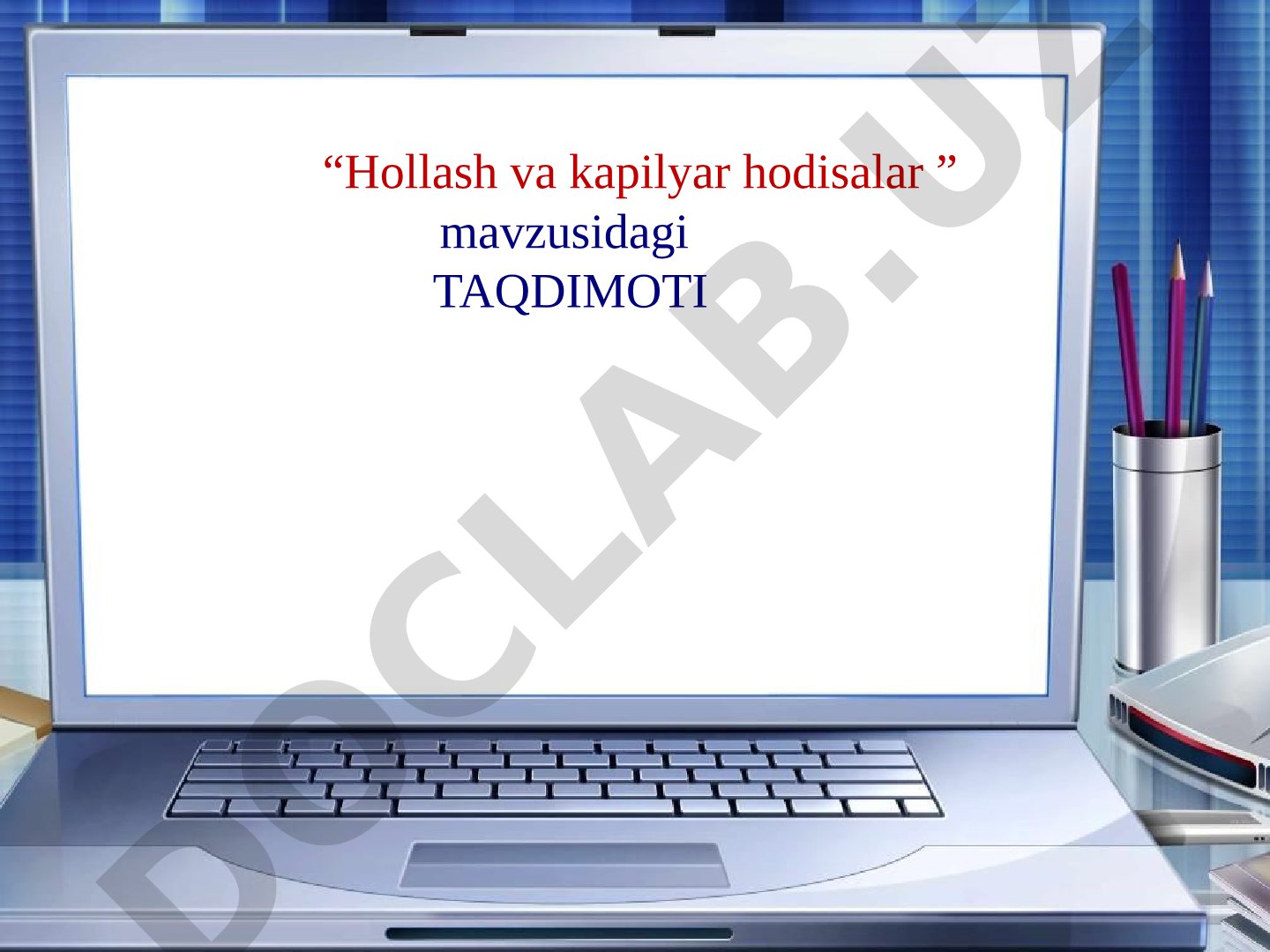 “Hollash va kapilyar hodisalar ”
mavzusidagi
TAQDIMOTI

DOCLAB.UZ